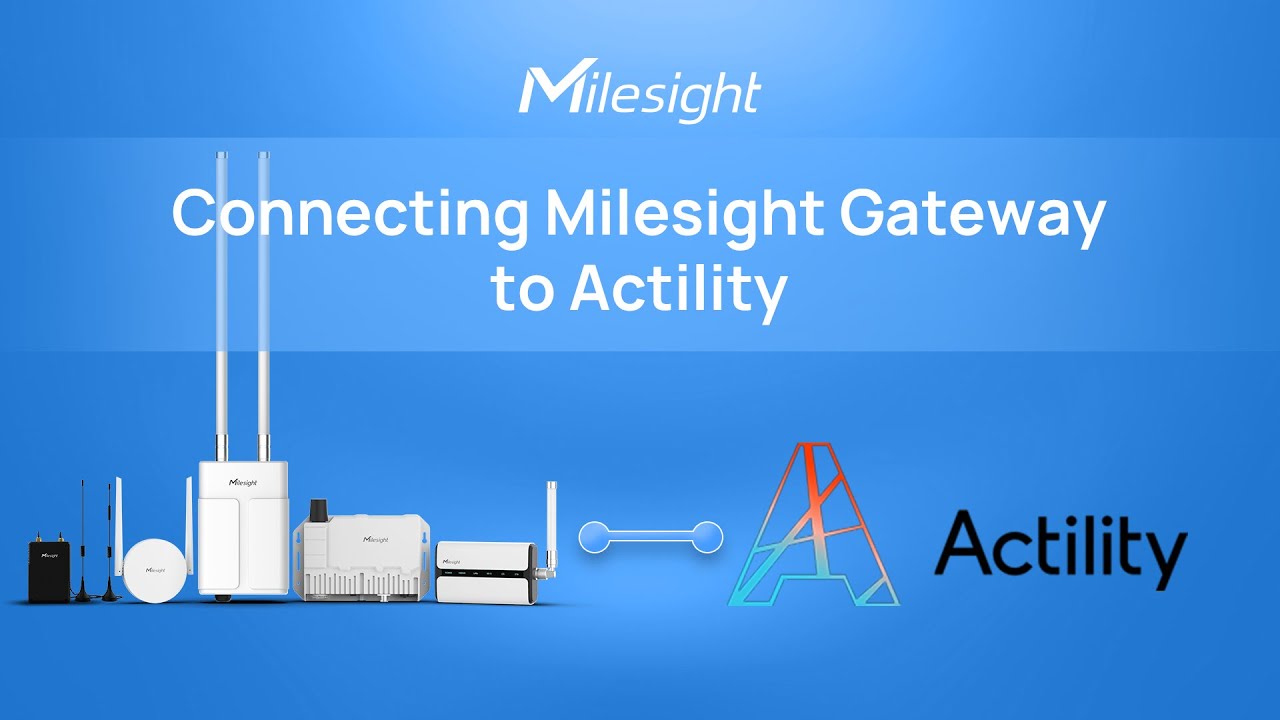 Milesight

Connecting Milesight Gateway to Actility

Milesight

Milesight

Milesight

Actility